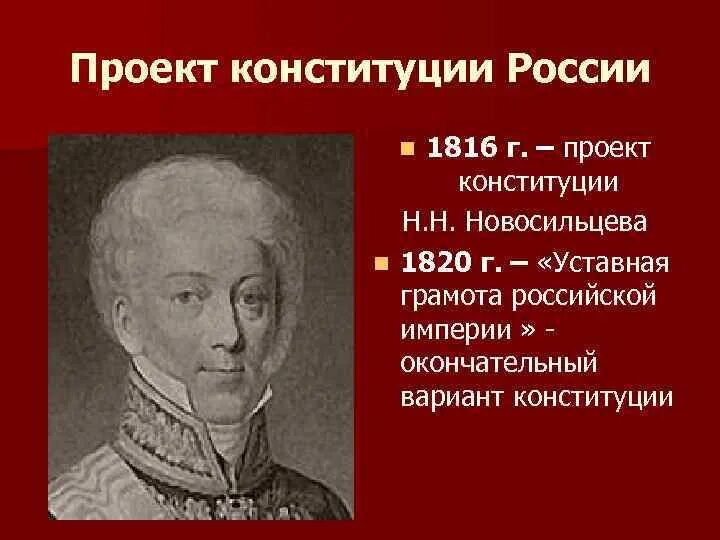 Проект конституции России

1816 г. – проект конституции Н.Н. Новосильцева

1820 г. – «Уставная грамота российской империи » - окончательный вариант конституции